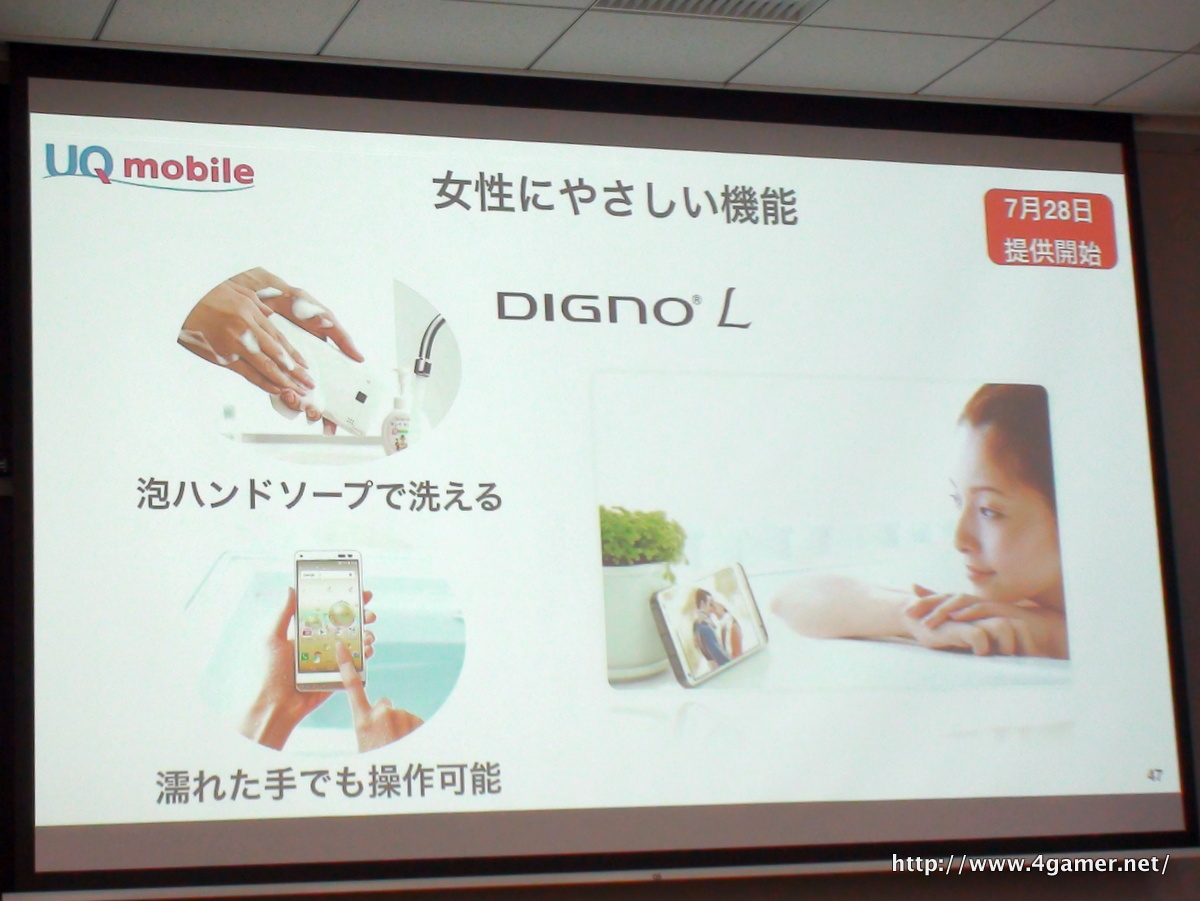 UQ mobile

女性にやさしい機能

7月28日
提供開始

DIGNO® L

泡ハンドソープで洗える

濡れた手でも操作可能

47

http://www.4gamer.net/